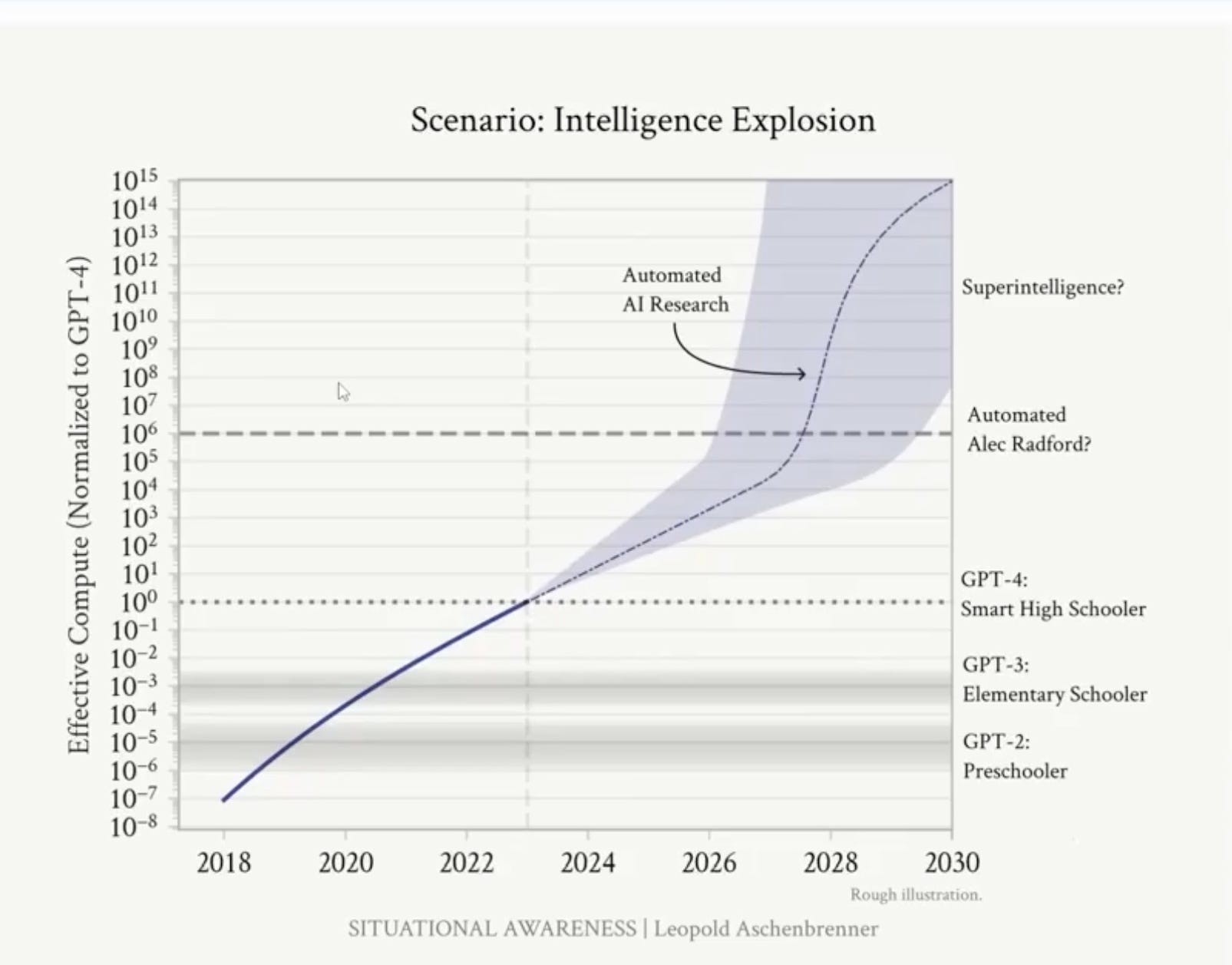 Scenario: Intelligence Explosion

Effective Compute (Normalized to GPT-4)

$10^{15}$
$10^{14}$
$10^{13}$
$10^{12}$
$10^{11}$
$10^{10}$
$10^{9}$
$10^{8}$
$10^{7}$
$10^{6}$
$10^{5}$
$10^{4}$
$10^{3}$
$10^{2}$
$10^{1}$
$10^{0}$
$10^{-1}$
$10^{-2}$
$10^{-3}$
$10^{-4}$
$10^{-5}$
$10^{-6}$
$10^{-7}$
$10^{-8}$

Automated AI Research

Superintelligence?

Automated Alec Radford?

GPT-4: Smart High Schooler

GPT-3: Elementary Schooler

GPT-2: Preschooler

2018 2020 2022 2024 2026 2028 2030

Rough illustration.

SITUATIONAL AWARENESS | Leopold Aschenbrenner